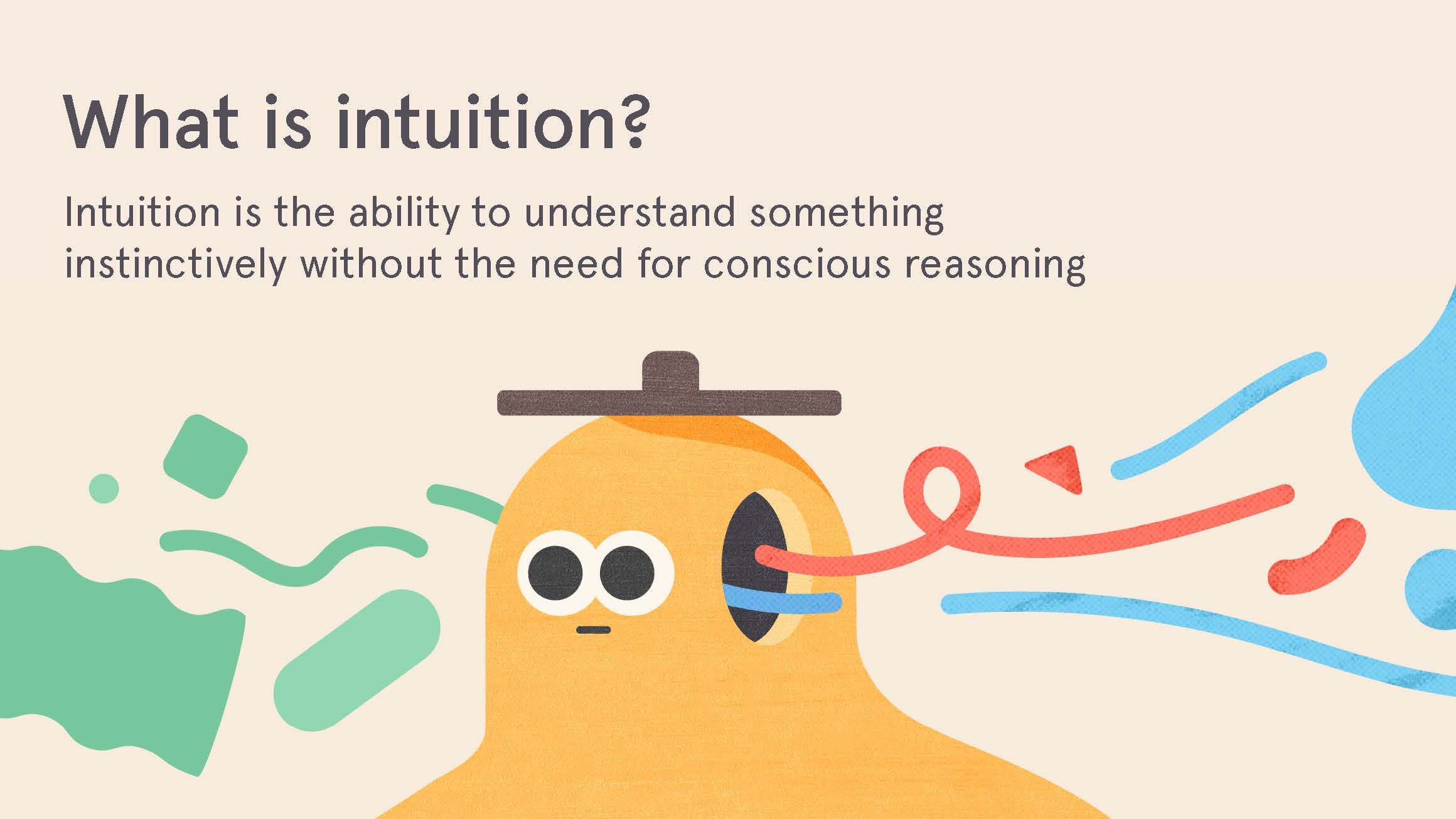 What is intuition?

Intuition is the ability to understand something instinctively without the need for conscious reasoning